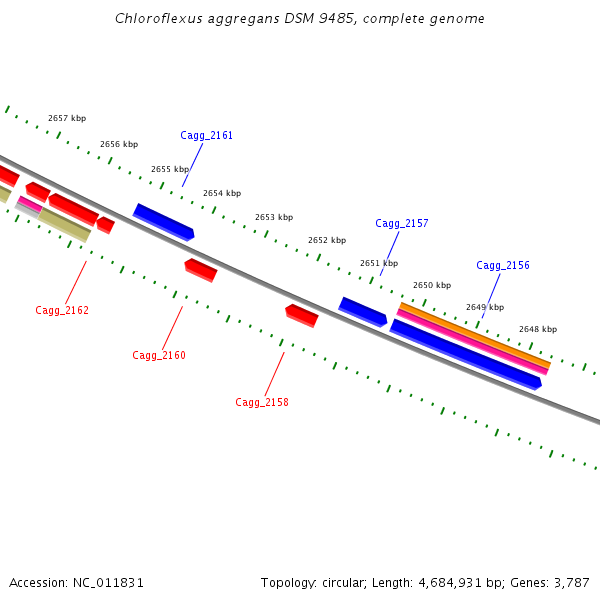 Chloroflexus aggregans DSM 9485, complete genome

2657 kbp

2656 kbp

Cagg_2161

2655 kbp

2654 kbp

2653 kbp

Cagg_2157

2652 kbp

2651 kbp

Cagg_2156

2650 kbp

2649 kbp

2648 kbp

Cagg_2162

Cagg_2160

Cagg_2158

Accession: NC_011831

Topology: circular; Length: 4,684,931 bp; Genes: 3,787